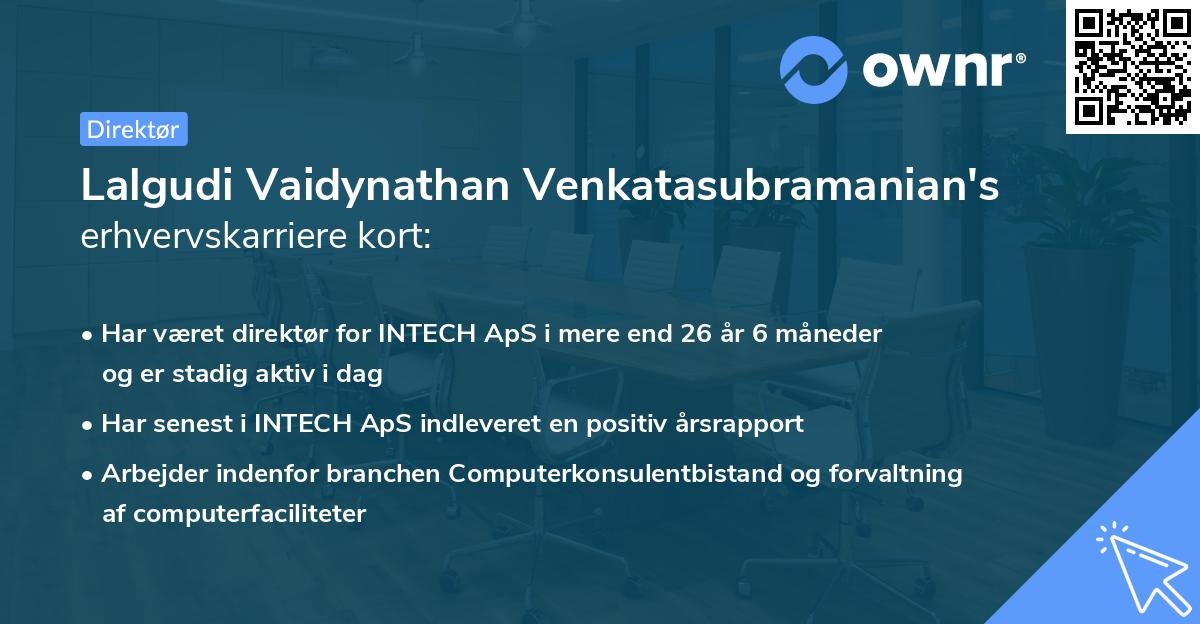 ownr®

Direktør

Lalgudi Vaidynathan Venkatasubramanian's erhvervskarriere kort:

• Har været direktør for INTECH ApS i mere end 26 år 6 måneder og er stadig aktiv i dag

• Har senest i INTECH ApS indleveret en positiv årsrapport

• Arbejder indenfor branchen Computerkonsulentbistand og forvaltning af computerfaciliteter